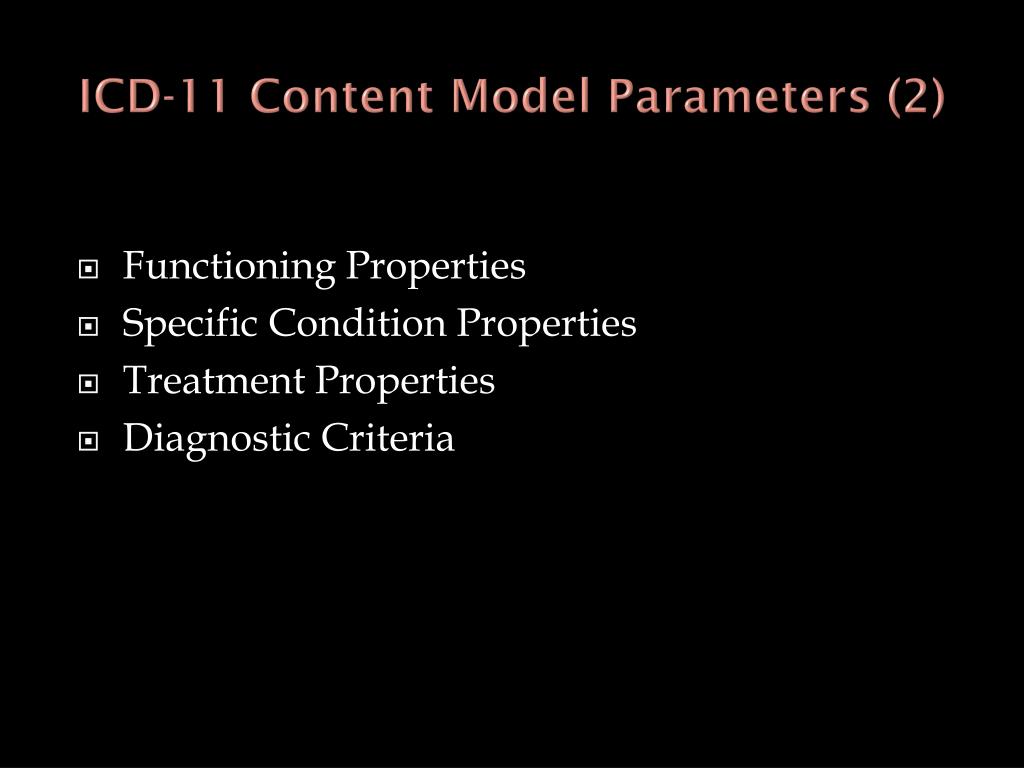 ICD-11 Content Model Parameters (2)

Functioning Properties
Specific Condition Properties
Treatment Properties
Diagnostic Criteria